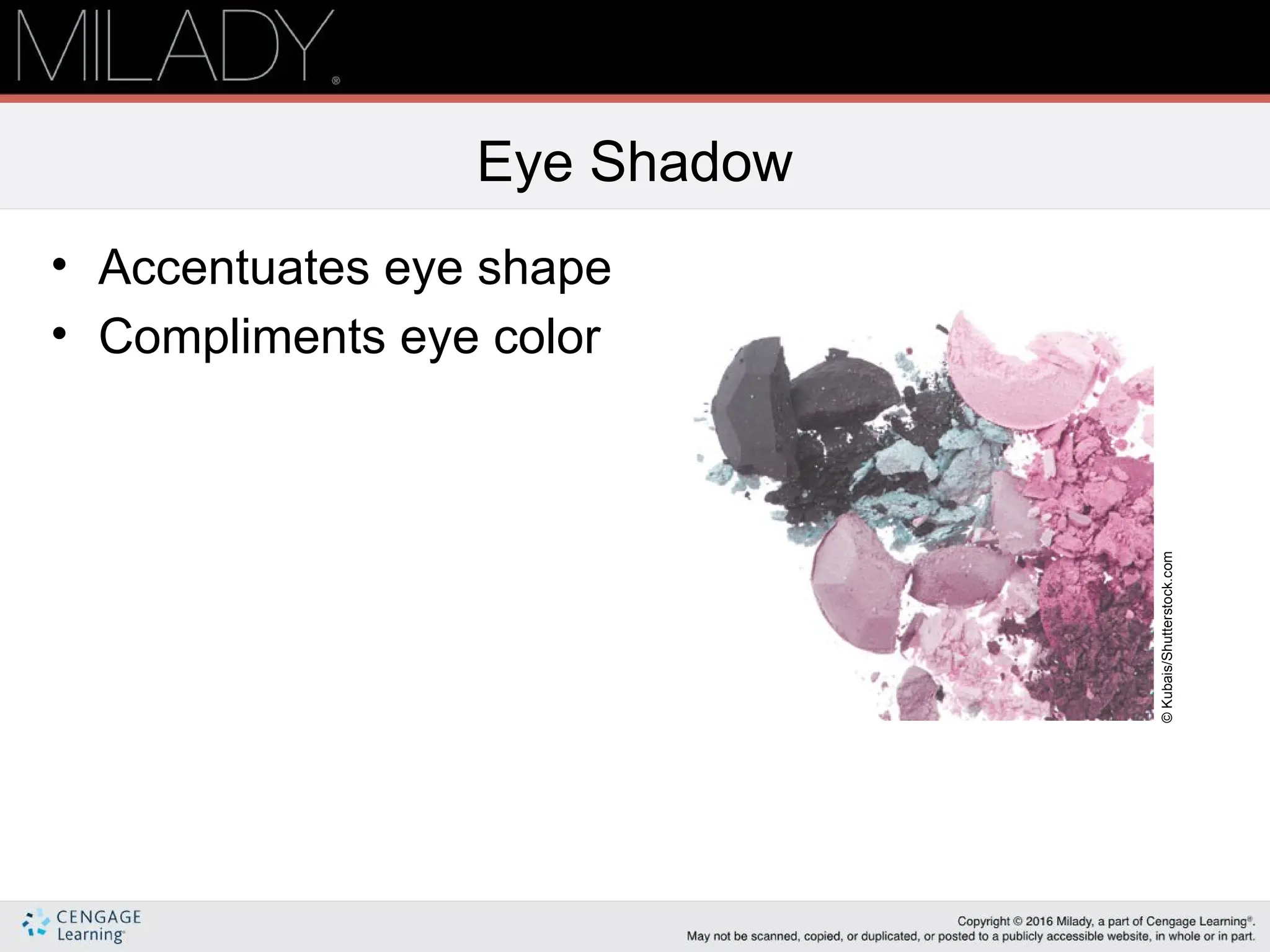 MILADY®

Eye Shadow

• Accentuates eye shape
• Compliments eye color

© Kubais/Shutterstock.com

CENGAGE Learning®

Copyright © 2016 Milady, a part of Cengage Learning®. May not be scanned, copied, or duplicated, or posted to a publicly accessible website, in whole or in part.